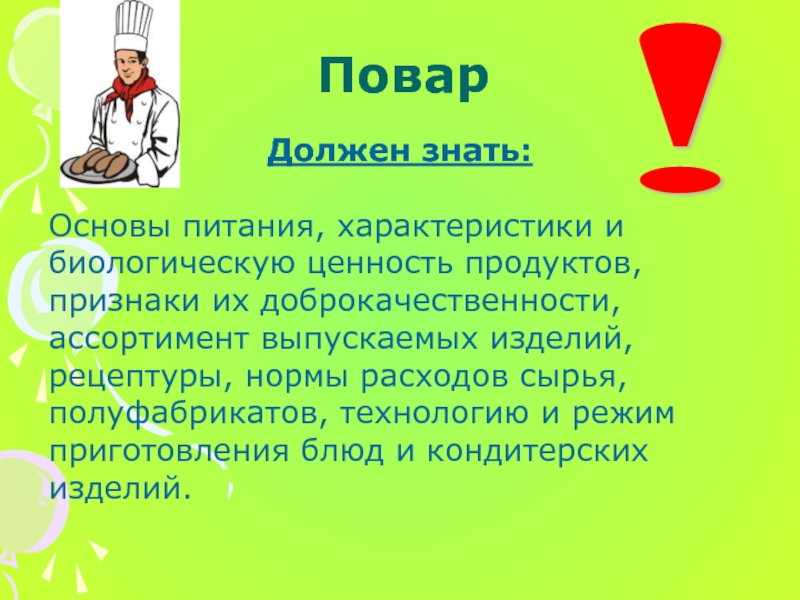 Повар

Должен знать:

Основы питания, характеристики и биологическую ценность продуктов, признаки их доброкачественности, ассортимент выпускаемых изделий, рецептуры, нормы расходов сырья, полуфабрикатов, технологию и режим приготовления блюд и кондитерских изделий.